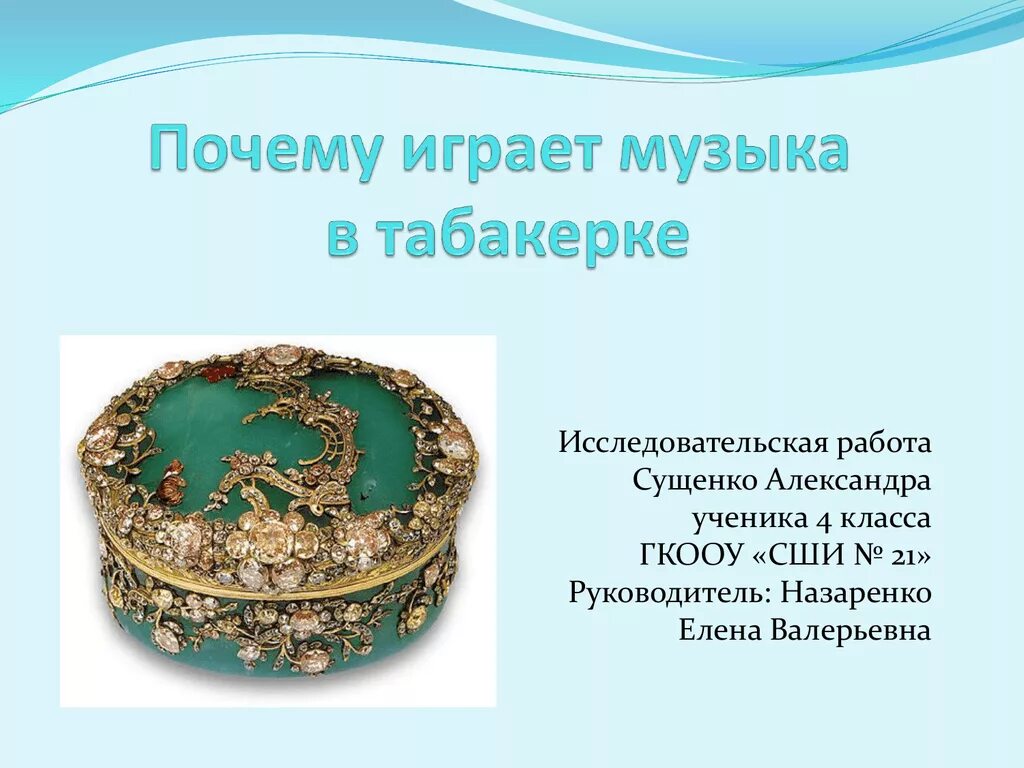 Почему играет музыка в табакерке

Исследовательская работа
Сущенко Александра
ученика 4 класса
ГКООУ «СШИ № 21»
Руководитель: Назаренко
Елена Валерьевна